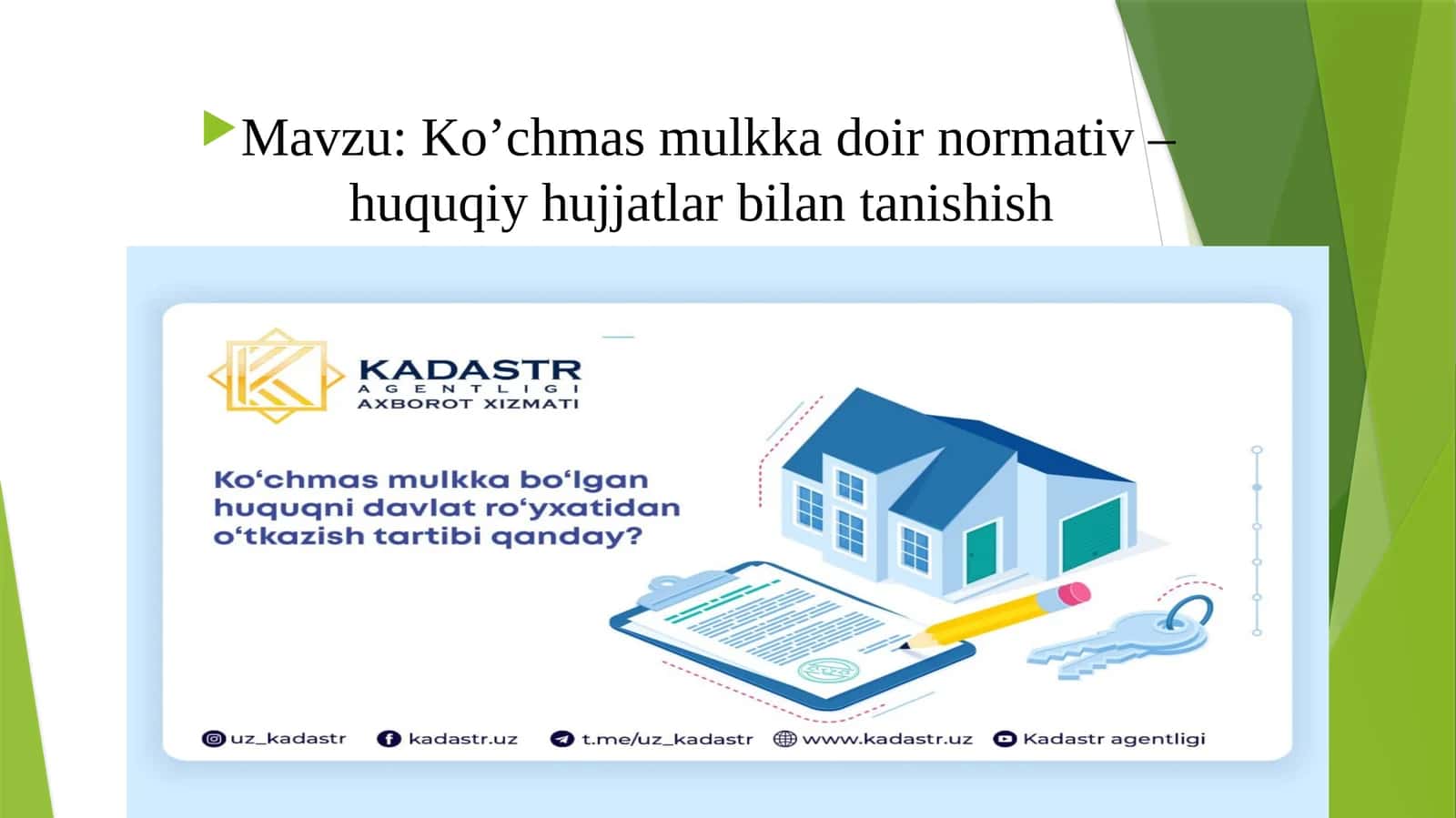 Mavzu: Ko’chmas mulkka doir normativ – huquqiy hujjatlar bilan tanishish

KADASTR
AGENTLIGI
AXBOROT XIZMATI

Ko‘chmas mulkka bo‘lgan huquqni davlat ro‘yxatidan o‘tkazish tartibi qanday?

uz_kadastr kadastr.uz t.me/uz_kadastr www.kadastr.uz Kadastr agentligi